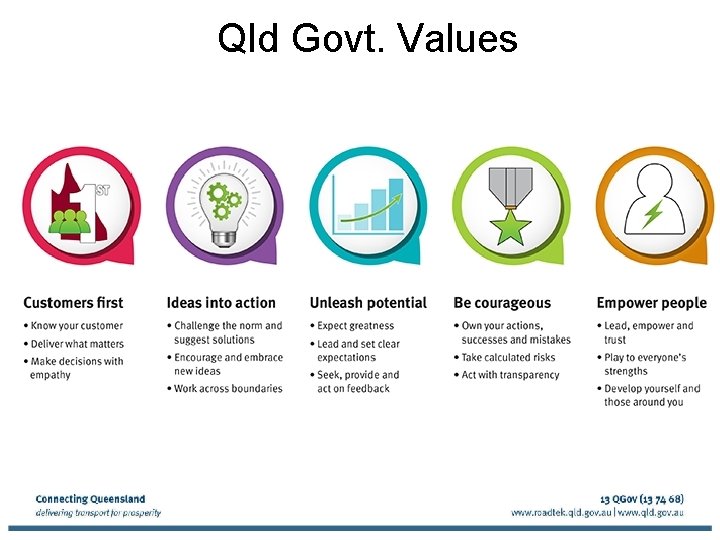 Qld Govt. Values

1ST

Customers first
• Know your customer
• Deliver what matters
• Make decisions with empathy

Ideas into action
• Challenge the norm and suggest solutions
• Encourage and embrace new ideas
• Work across boundaries

Unleash potential
• Expect greatness
• Lead and set clear expectations
• Seek, provide and act on feedback

Be courageous
• Own your actions, successes and mistakes
• Take calculated risks
• Act with transparency

Empower people
• Lead, empower and trust
• Play to everyone's strengths
• Develop yourself and those around you

Connecting Queensland
delivering transport for prosperity

13 QGov (13 74 68)
www.roadtek.qld.gov.au | www.qld.gov.au